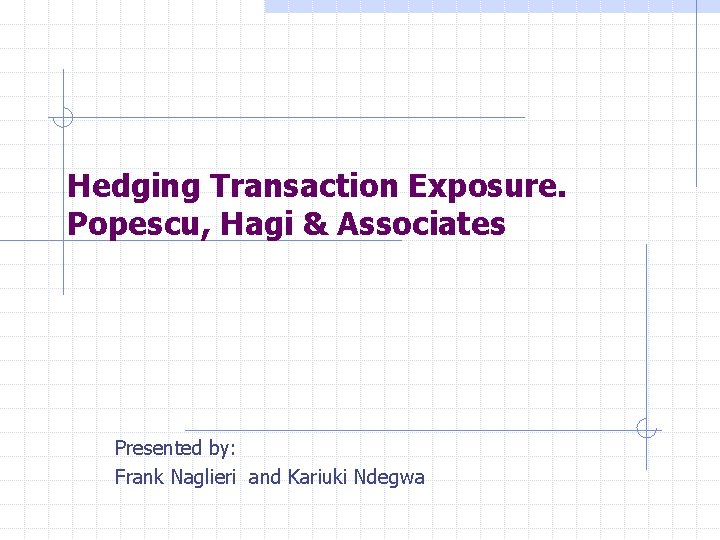 Hedging Transaction Exposure. Popescu, Hagi & Associates

Presented by:
Frank Naglieri and Kariuki Ndegwa